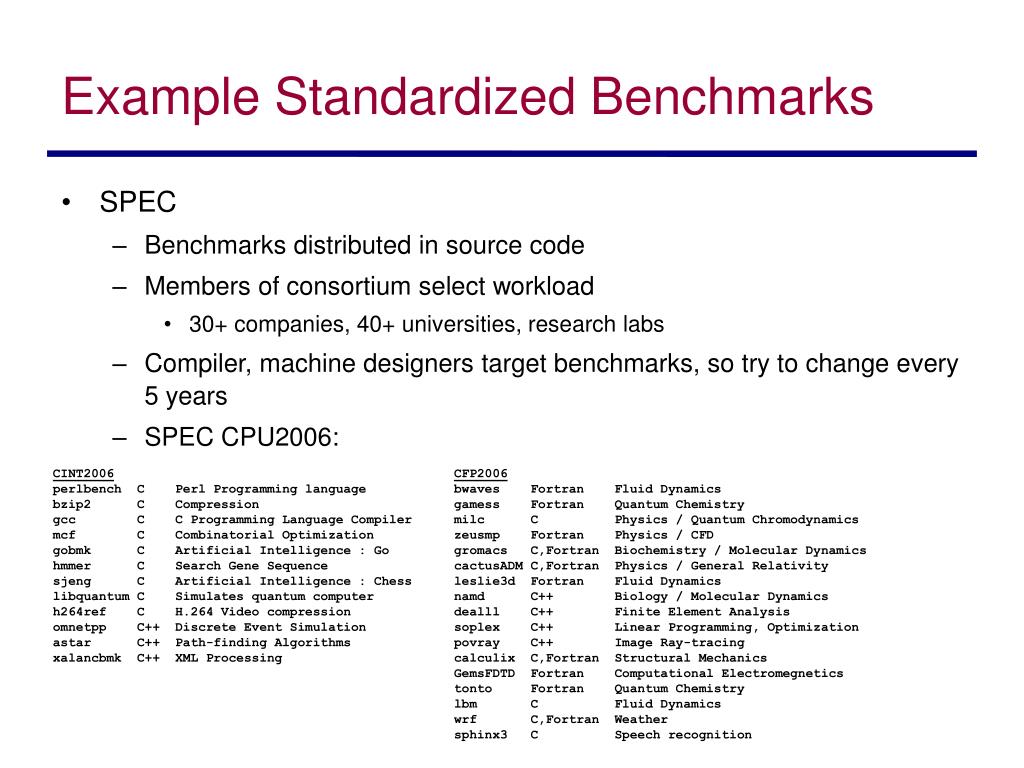 Example Standardized Benchmarks

• SPEC
– Benchmarks distributed in source code
– Members of consortium select workload
• 30+ companies, 40+ universities, research labs
– Compiler, machine designers target benchmarks, so try to change every 5 years
– SPEC CPU2006:

CINT2006

| | | |
|---|---|---|
| perlbench | C | Perl Programming language |
| bzip2 | C | Compression |
| gcc | C | C Programming Language Compiler |
| mcf | C | Combinatorial Optimization |
| gobmk | C | Artificial Intelligence : Go |
| hmmer | C | Search Gene Sequence |
| sjeng | C | Artificial Intelligence : Chess |
| libquantum | C | Simulates quantum computer |
| h264ref | C | H.264 Video compression |
| omnetpp | C++ | Discrete Event Simulation |
| astar | C++ | Path-finding Algorithms |
| xalancbmk | C++ | XML Processing |

CFP2006

| | | |
|---|---|---|
| bwaves | Fortran | Fluid Dynamics |
| gamess | Fortran | Quantum Chemistry |
| milc | C | Physics / Quantum Chromodynamics |
| zeusmp | Fortran | Physics / CFD |
| gromacs | C,Fortran | Biochemistry / Molecular Dynamics |
| cactusADM | C,Fortran | Physics / General Relativity |
| leslie3d | Fortran | Fluid Dynamics |
| namd | C++ | Biology / Molecular Dynamics |
| dealll | C++ | Finite Element Analysis |
| soplex | C++ | Linear Programming, Optimization |
| povray | C++ | Image Ray-tracing |
| calculix | C,Fortran | Structural Mechanics |
| GemsFDTD | Fortran | Computational Electromegnetics |
| tonto | Fortran | Quantum Chemistry |
| lbm | C | Fluid Dynamics |
| wrf | C,Fortran | Weather |
| sphinx3 | C | Speech recognition |